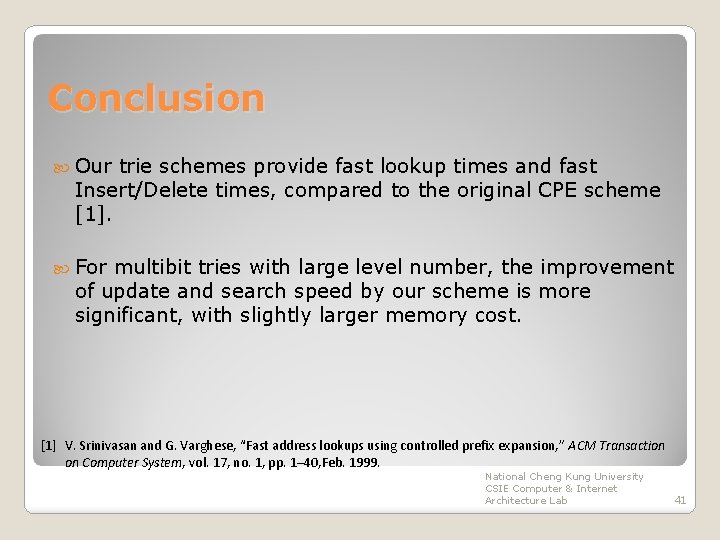 Conclusion

Our trie schemes provide fast lookup times and fast Insert/Delete times, compared to the original CPE scheme [1].

For multibit tries with large level number, the improvement of update and search speed by our scheme is more significant, with slightly larger memory cost.

[1] V. Srinivasan and G. Varghese, "Fast address lookups using controlled prefix expansion," ACM Transaction on Computer System, vol. 17, no. 1, pp. 1–40,Feb. 1999.

National Cheng Kung University
CSIE Computer & Internet Architecture Lab

41